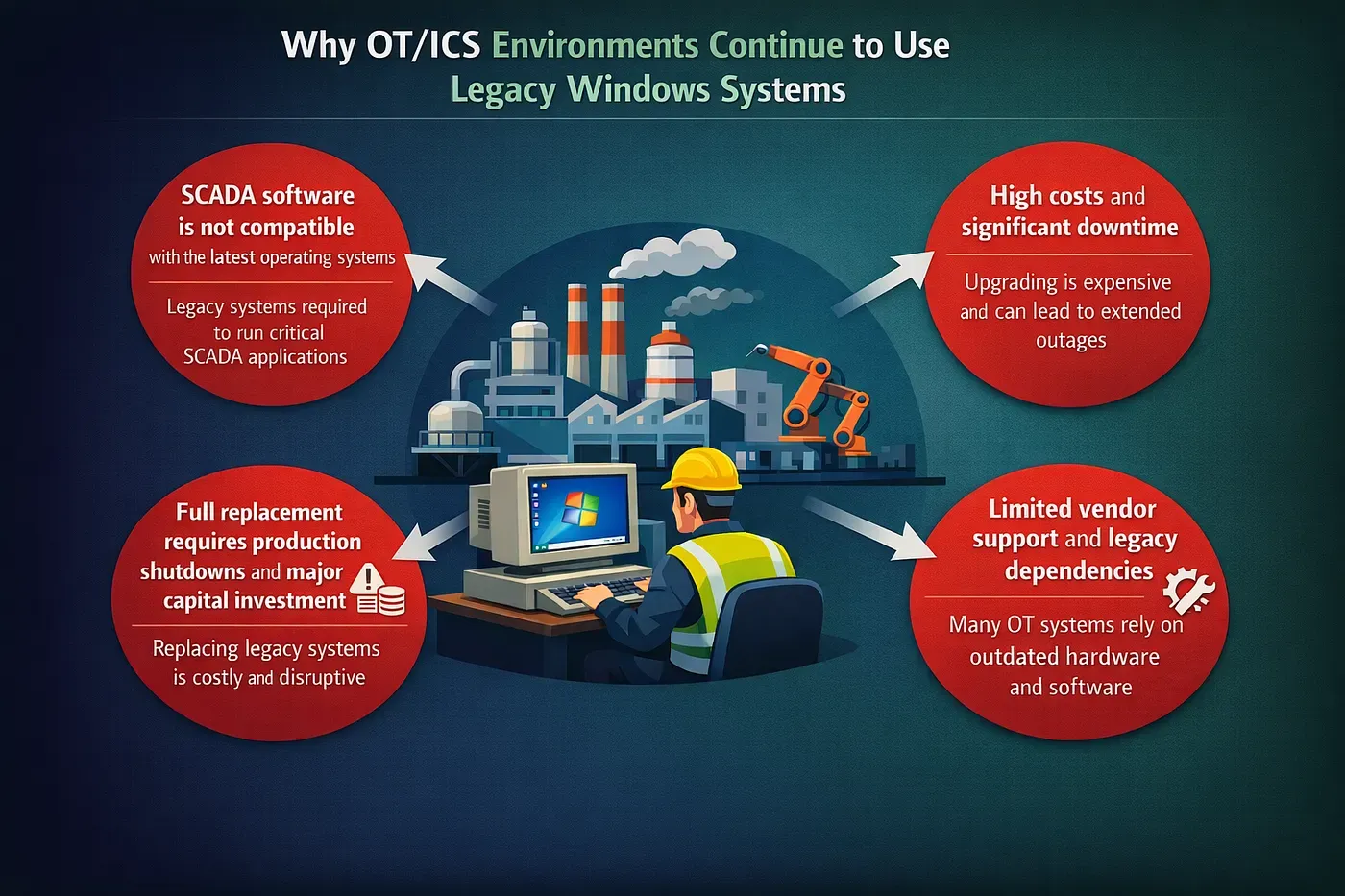 Why OT/ICS Environments Continue to Use Legacy Windows Systems

SCADA software is not compatible with the latest operating systems

Legacy systems required to run critical SCADA applications

High costs and significant downtime

Upgrading is expensive and can lead to extended outages

Full replacement requires production shutdowns and major capital investment

Replacing legacy systems is costly and disruptive

Limited vendor support and legacy dependencies

Many OT systems rely on outdated hardware and software